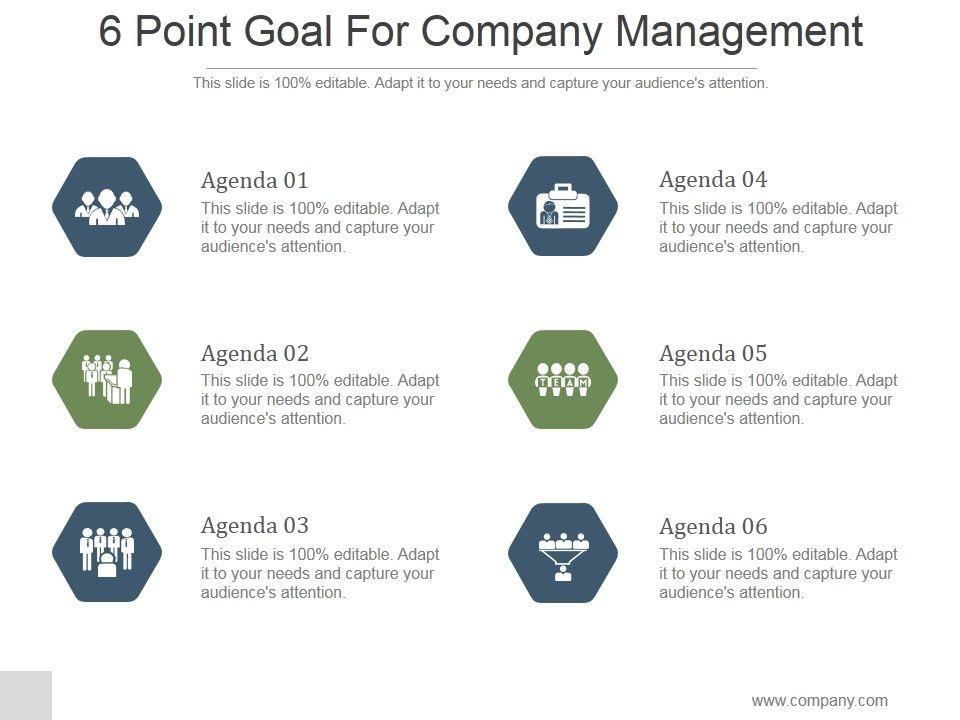 6 Point Goal For Company Management

This slide is 100% editable. Adapt it to your needs and capture your audience's attention.

Agenda 01
This slide is 100% editable. Adapt it to your needs and capture your audience's attention.

Agenda 02
This slide is 100% editable. Adapt it to your needs and capture your audience's attention.

Agenda 03
This slide is 100% editable. Adapt it to your needs and capture your audience's attention.

Agenda 04
This slide is 100% editable. Adapt it to your needs and capture your audience's attention.

TEAM

Agenda 05
This slide is 100% editable. Adapt it to your needs and capture your audience's attention.

Agenda 06
This slide is 100% editable. Adapt it to your needs and capture your audience's attention.

www.company.com